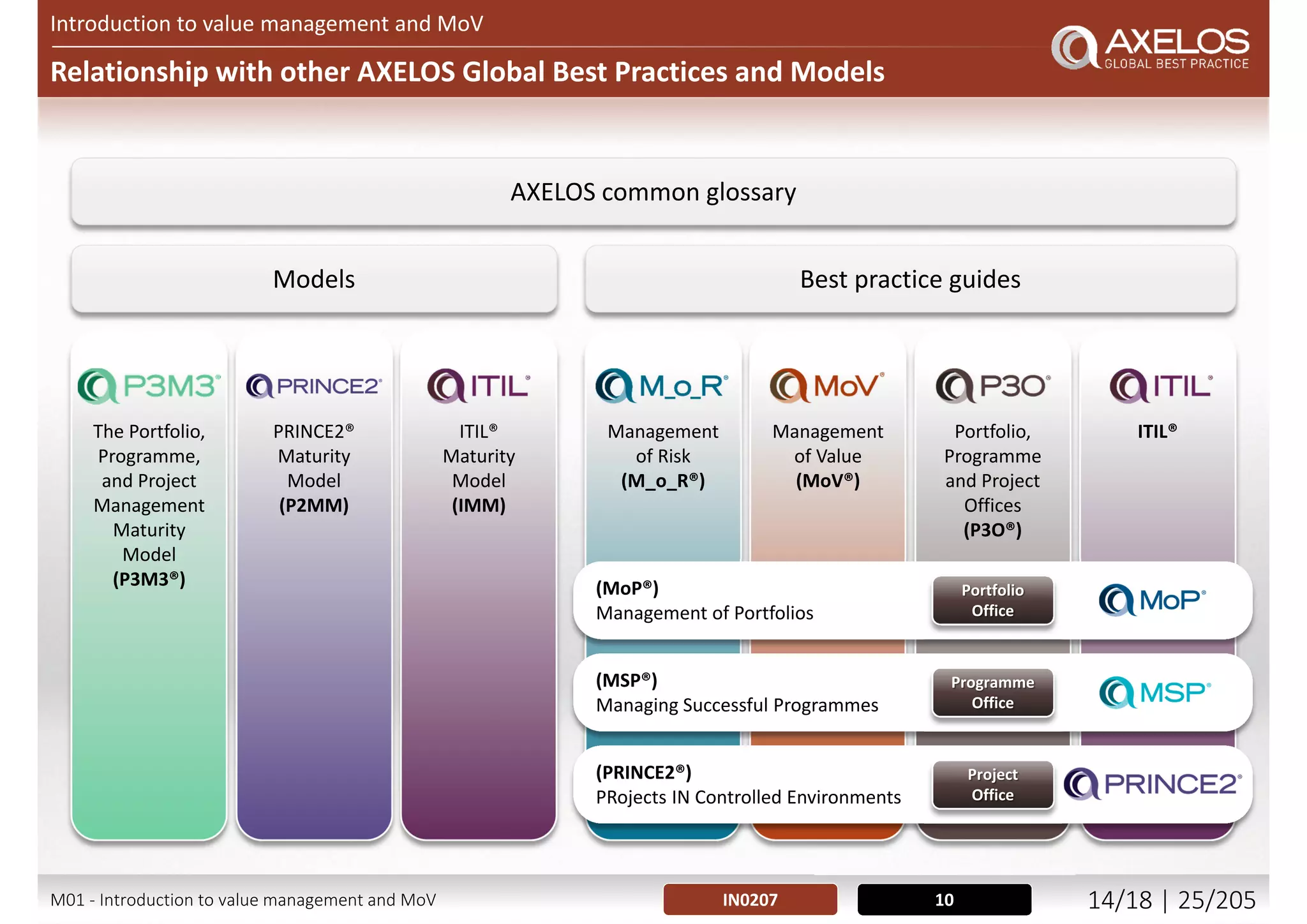 Introduction to value management and MoV

Relationship with other AXELOS Global Best Practices and Models

AXELOS GLOBAL BEST PRACTICE

AXELOS common glossary

Models

Best practice guides

P3M3®

The Portfolio, Programme, and Project Management Maturity Model (P3M3®)

PRINCE2®

PRINCE2® Maturity Model (P2MM)

ITIL®

ITIL® Maturity Model (IMM)

M_o_R®

Management of Risk (M_o_R®)

MoV®

Management of Value (MoV®)

P3O®

Portfolio, Programme and Project Offices (P3O®)

ITIL®

ITIL®

(MoP®)
Management of Portfolios

Portfolio Office

MoP®

(MSP®)
Managing Successful Programmes

Programme Office

MSP®

(PRINCE2®)
PRojects IN Controlled Environments

Project Office

PRINCE2®

M01 - Introduction to value management and MoV

IN0207

10

14/18 | 25/205